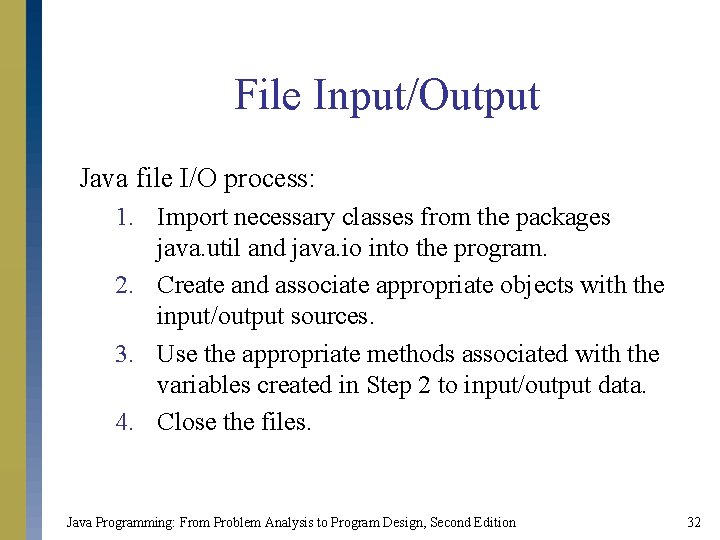 File Input/Output

Java file I/O process:

1. Import necessary classes from the packages java.util and java.io into the program.
2. Create and associate appropriate objects with the input/output sources.
3. Use the appropriate methods associated with the variables created in Step 2 to input/output data.
4. Close the files.

Java Programming: From Problem Analysis to Program Design, Second Edition

32